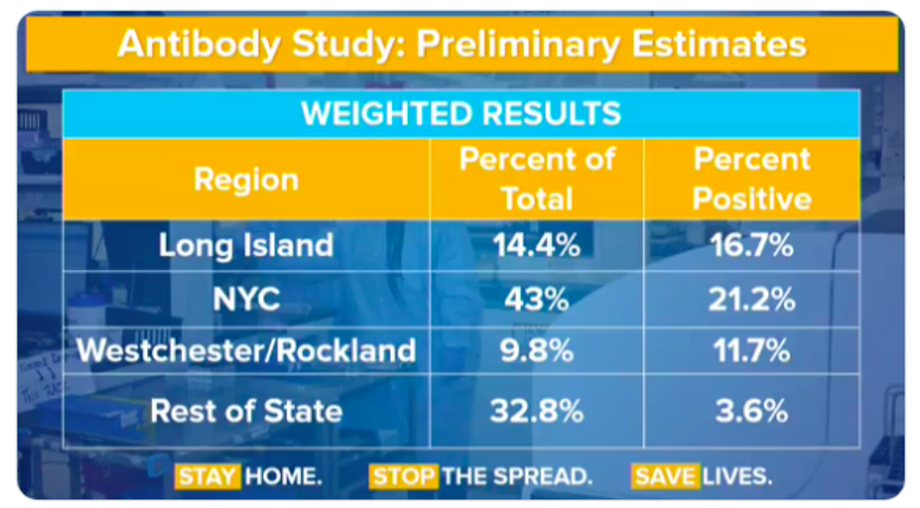 Antibody Study: Preliminary Estimates

WEIGHTED RESULTS

| Region | Percent of Total | Percent Positive |
|---|---|---|
| Long Island | 14.4% | 16.7% |
| NYC | 43% | 21.2% |
| Westchester/Rockland | 9.8% | 11.7% |
| Rest of State | 32.8% | 3.6% |

STAY HOME. STOP THE SPREAD. SAVE LIVES.